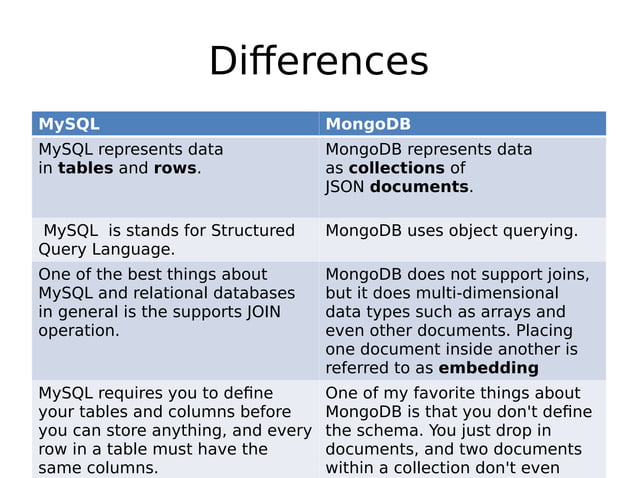 Differences

| MySQL | MongoDB |
|---|---|
| MySQL represents data in **tables** and **rows**. | MongoDB represents data as **collections** of JSON **documents**. |
| MySQL is stands for Structured Query Language. | MongoDB uses object querying. |
| One of the best things about MySQL and relational databases in general is the supports JOIN operation. | MongoDB does not support joins, but it does multi-dimensional data types such as arrays and even other documents. Placing one document inside another is referred to as **embedding** |
| MySQL requires you to define your tables and columns before you can store anything, and every row in a table must have the same columns. | One of my favorite things about MongoDB is that you don't define the schema. You just drop in documents, and two documents within a collection don't even |